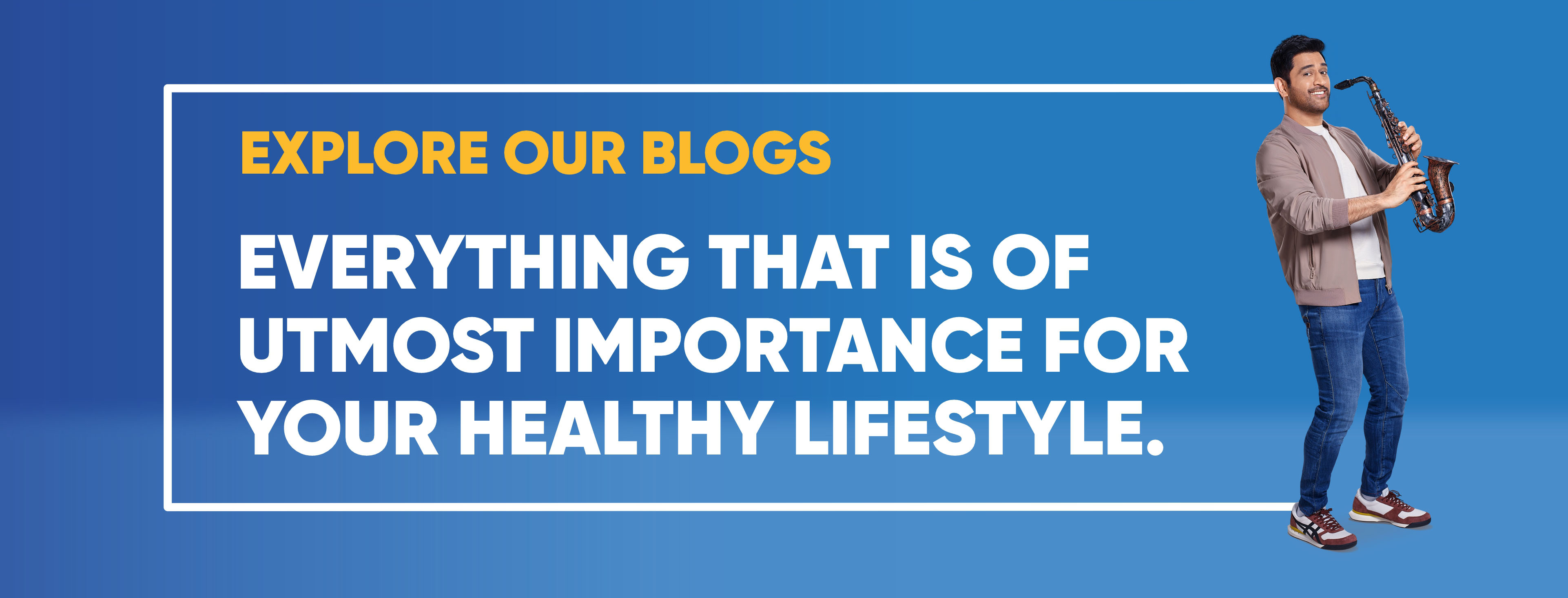 EXPLORE OUR BLOGS

EVERYTHING THAT IS OF UTMOST IMPORTANCE FOR YOUR HEALTHY LIFESTYLE.